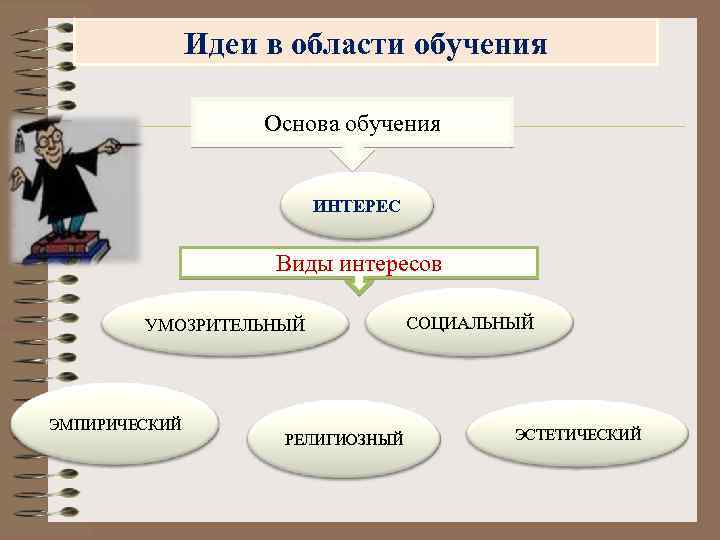 Идеи в области обучения

Основа обучения

ИНТЕРЕС

Виды интересов

УМОЗРИТЕЛЬНЫЙ

СОЦИАЛЬНЫЙ

ЭМПИРИЧЕСКИЙ

РЕЛИГИОЗНЫЙ

ЭСТЕТИЧЕСКИЙ